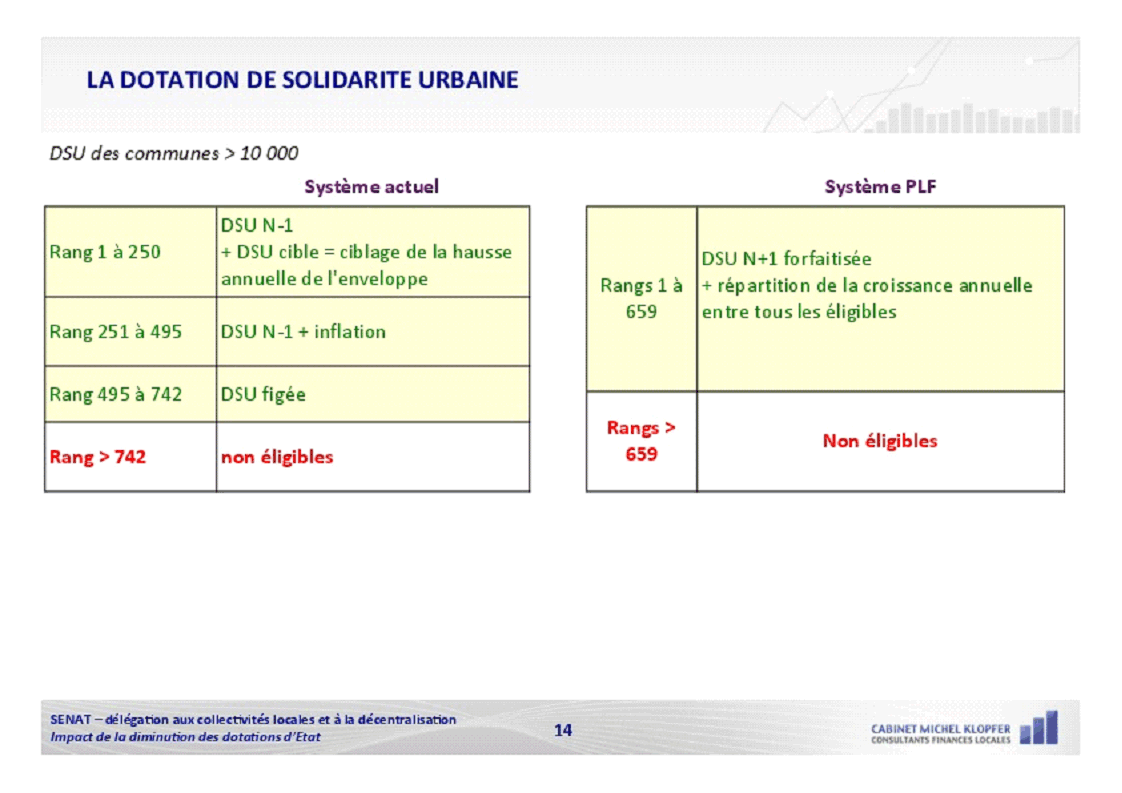 LA DOTATION DE SOLIDARITE URBAINE

DSU des communes > 10 000

Système actuel

| Rang 1 à 250 | DSU N-1 + DSU cible = ciblage de la hausse annuelle de l'enveloppe |
|---|---|
| Rang 251 à 495 | DSU N-1 + inflation |
| Rang 495 à 742 | DSU figée |
| Rang > 742 | non éligibles |

Système PLF

| Rangs 1 à 659 | DSU N+1 forfaitisée + répartition de la croissance annuelle entre tous les éligibles |
|---|---|
| Rangs > 659 | Non éligibles |

SENAT – délégation aux collectivités locales et à la décentralisation
Impact de la diminution des dotations d'Etat

14

CABINET MICHEL KLOPFER
CONSULTANTS FINANCES LOCALES